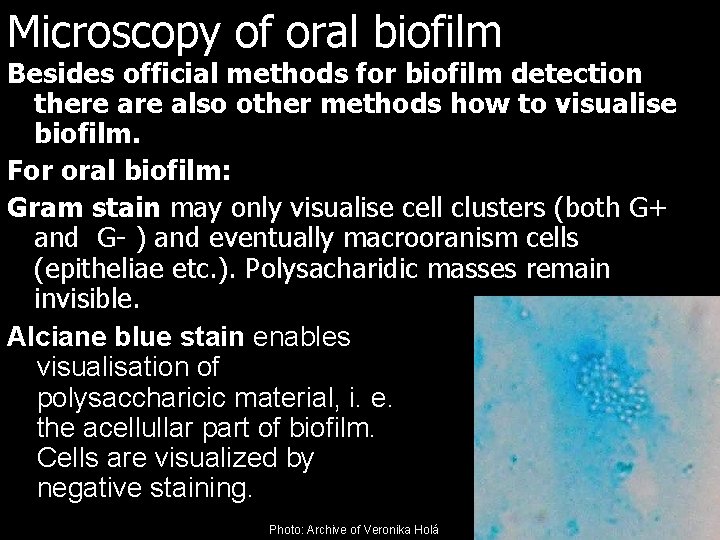 Microscopy of oral biofilm

Besides official methods for biofilm detection there are also other methods how to visualise biofilm.

For oral biofilm:

Gram stain may only visualise cell clusters (both G+ and G- ) and eventually macrooranism cells (epitheliae etc.). Polysacharidic masses remain invisible.

Alciane blue stain enables visualisation of polysaccharicic material, i. e. the acellullar part of biofilm. Cells are visualized by negative staining.

Photo: Archive of Veronika Holá